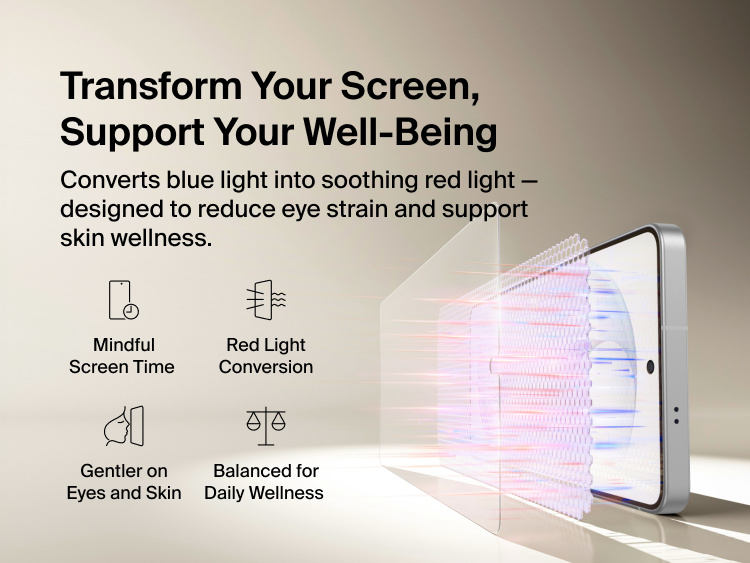 Transform Your Screen, Support Your Well-Being

Converts blue light into soothing red light — designed to reduce eye strain and support skin wellness.

Mindful Screen Time

Red Light Conversion

Gentler on Eyes and Skin

Balanced for Daily Wellness